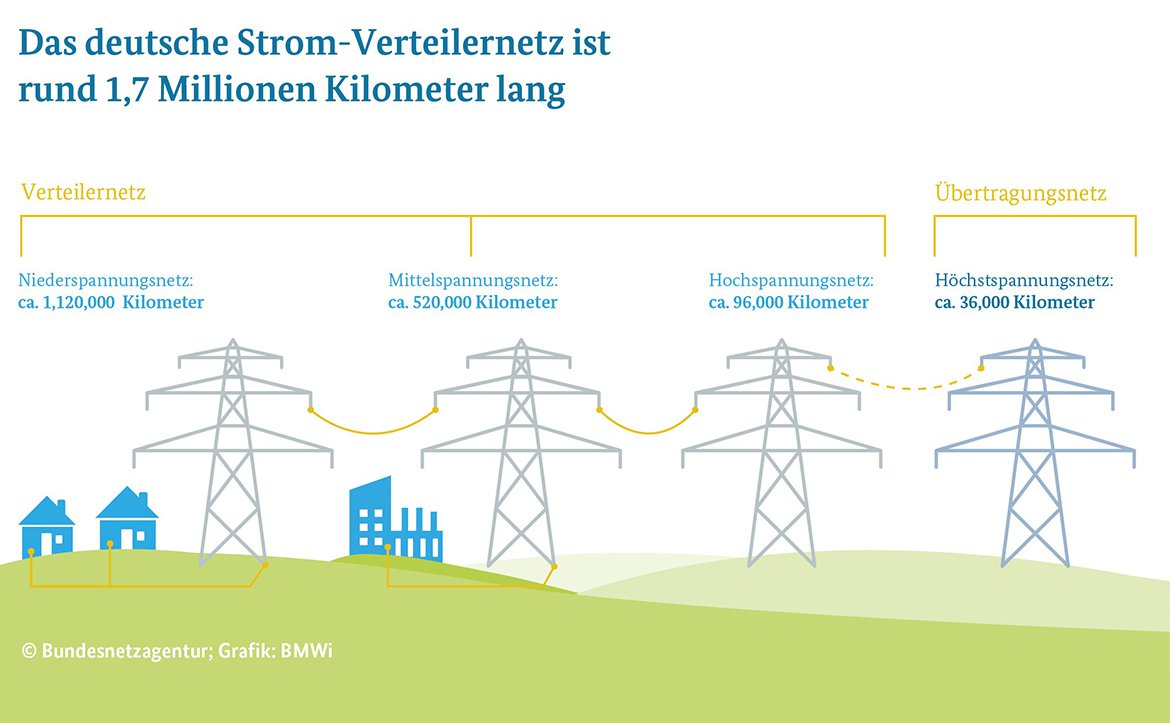 Das deutsche Strom-Verteilernetz ist rund 1,7 Millionen Kilometer lang

Verteilernetz

Übertragungsnetz

Niederspannungsnetz:
ca. 1,120,000 Kilometer

Mittelspannungsnetz:
ca. 520,000 Kilometer

Hochspannungsnetz:
ca. 96,000 Kilometer

Höchstspannungsnetz:
ca. 36,000 Kilometer

© Bundesnetzagentur; Grafik: BMWi